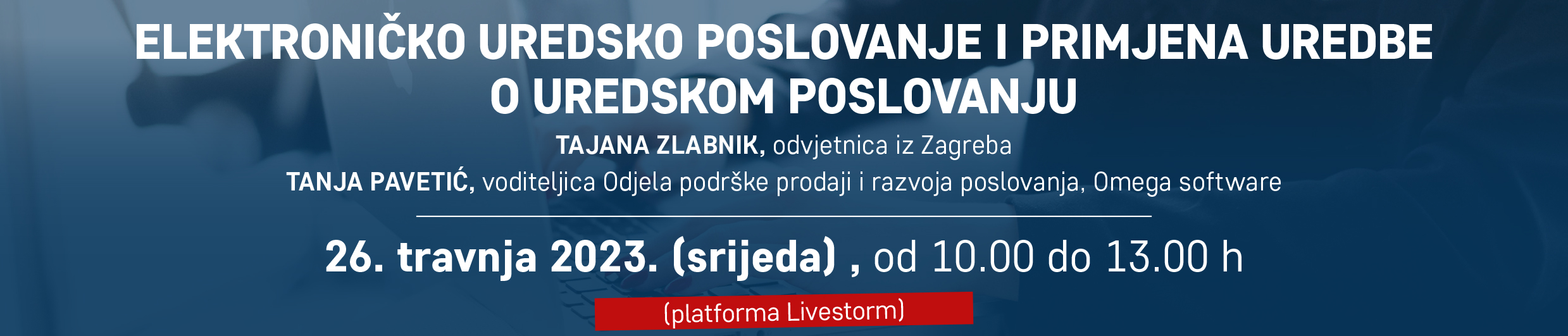 ELEKTRONIČKO UREDSKO POSLOVANJE I PRIMJENA UREDBE O UREDSKOM POSLOVANJU

TAJANA ZLABNIK, odvjetnica iz Zagreba

TANJA PAVETIĆ, voditeljica Odjela podrške prodaji i razvoja poslovanja, Omega software

26. travnja 2023. (srijeda) , od 10.00 do 13.00 h

(platforma Livestorm)